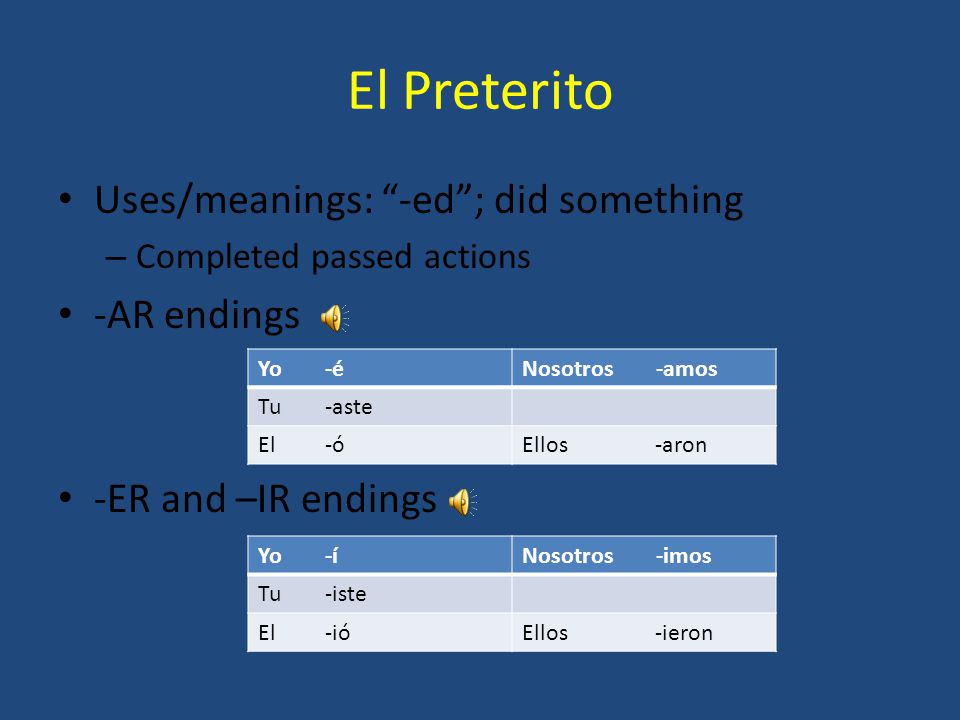 El Preterito

• Uses/meanings: “-ed”; did something
– Completed passed actions
• -AR endings

| Yo -é | Nosotros -amos |
|---|---|
| Tu -aste | |
| El -ó | Ellos -aron |

• -ER and –IR endings

| Yo -í | Nosotros -imos |
|---|---|
| Tu -iste | |
| El -ió | Ellos -ieron |